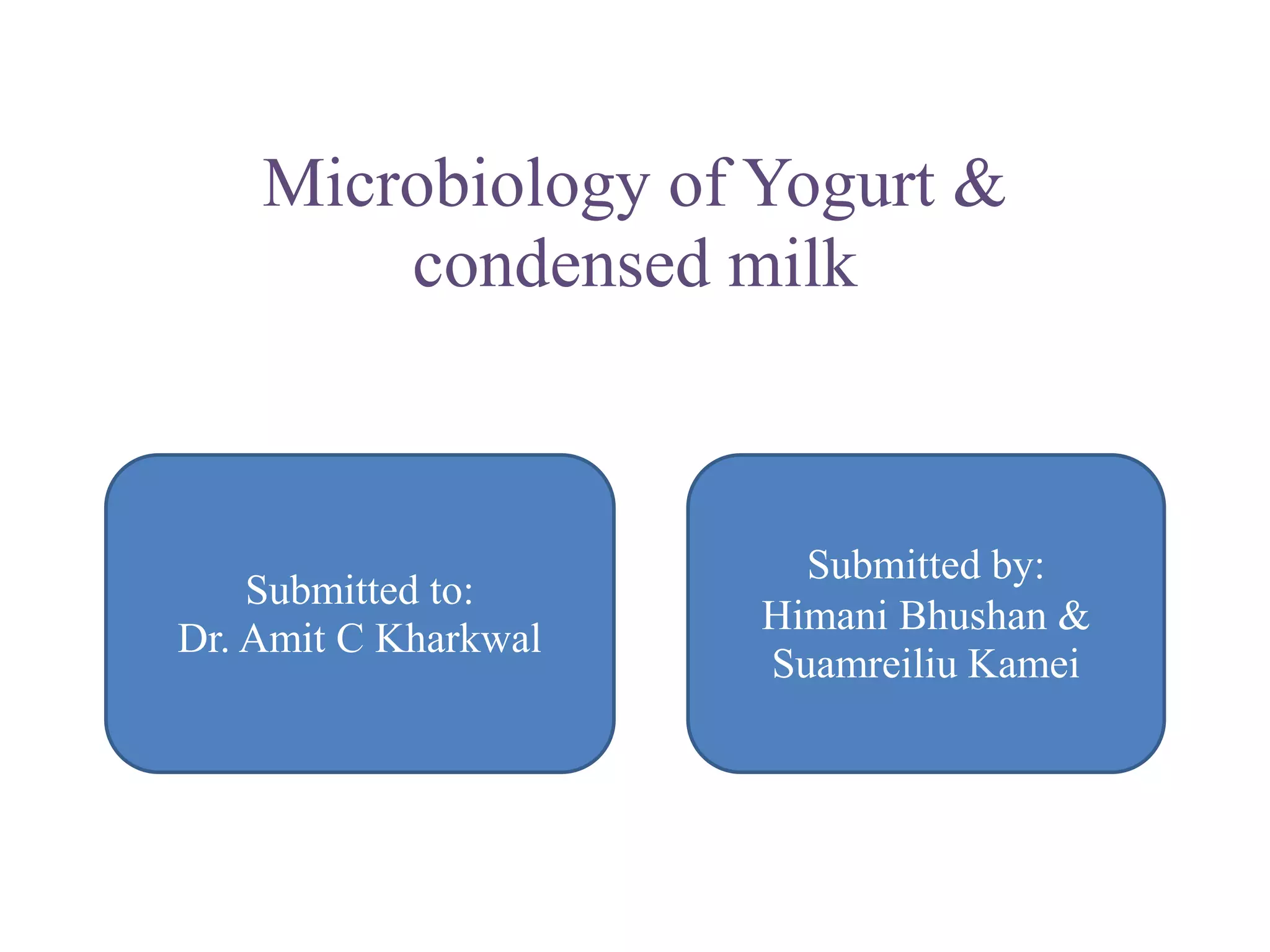 Microbiology of Yogurt & condensed milk

Submitted to:
Dr. Amit C Kharkwal

Submitted by:
Himani Bhushan &
Suamreiliu Kamei